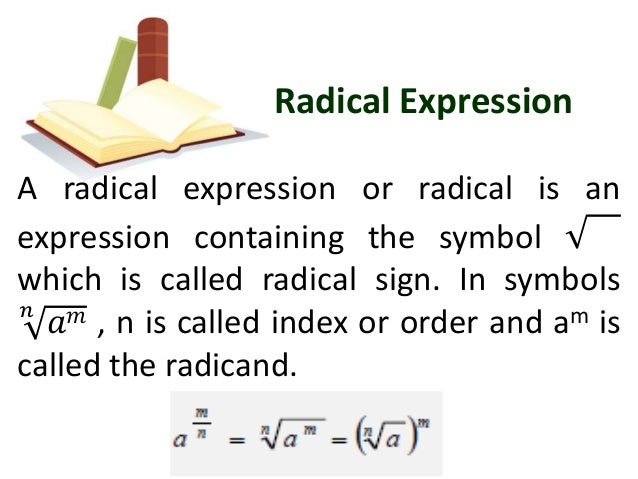 Radical Expression

A radical expression or radical is an expression containing the symbol $\sqrt{\ }$ which is called radical sign. In symbols $\sqrt[n]{a^m}$ , n is called index or order and $a^m$ is called the radicand.

$a^{\frac{m}{n}} = \sqrt[n]{a^m} = \left(\sqrt[n]{a}\right)^m$